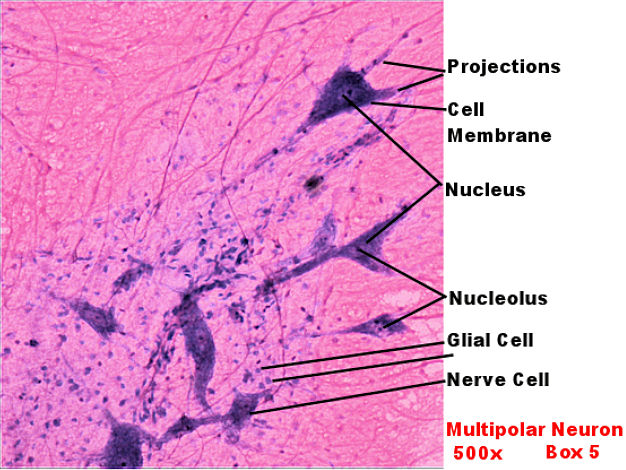 Projections
Cell Membrane
Nucleus
Nucleolus
Glial Cell
Nerve Cell
Multipolar Neuron
500x
Box 5